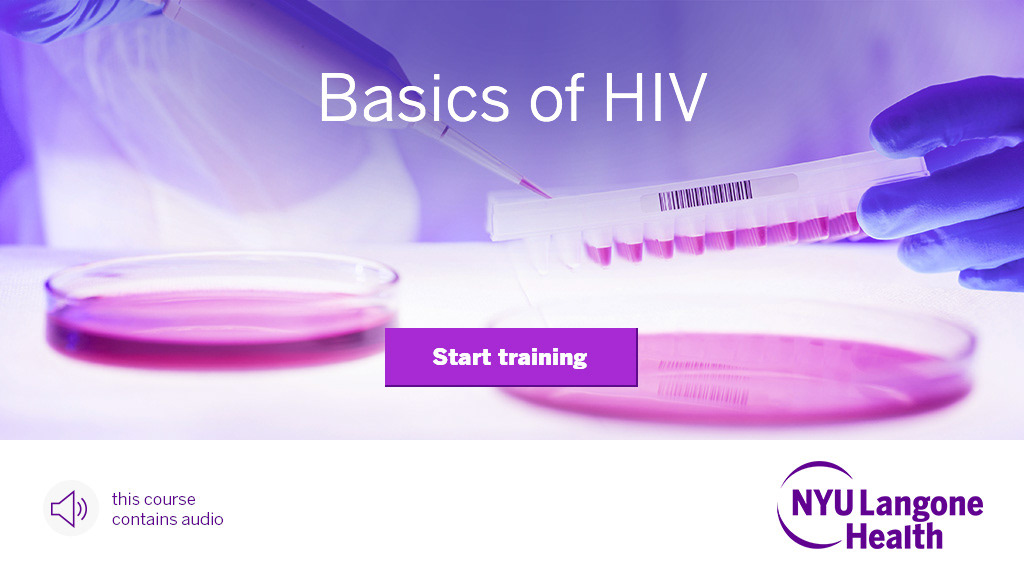 Basics of HIV

Start training

this course contains audio

NYU Langone Health